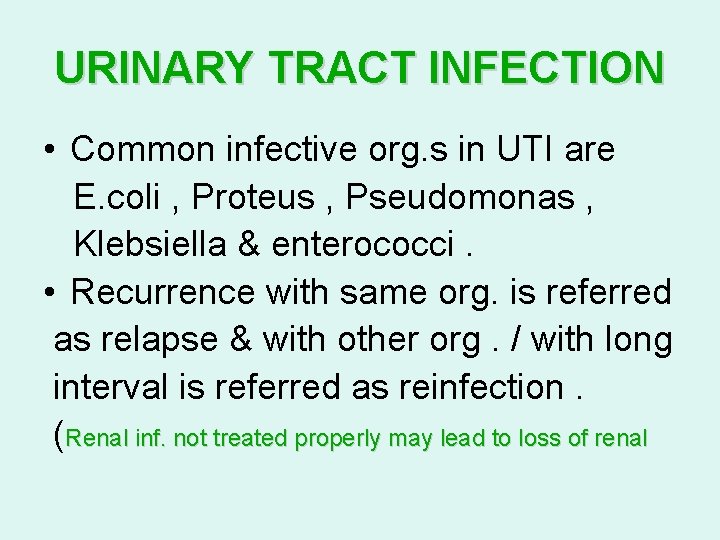 URINARY TRACT INFECTION

• Common infective org.s in UTI are E.coli , Proteus , Pseudomonas , Klebsiella & enterococci .

• Recurrence with same org. is referred as relapse & with other org . / with long interval is referred as reinfection . (Renal inf. not treated properly may lead to loss of renal